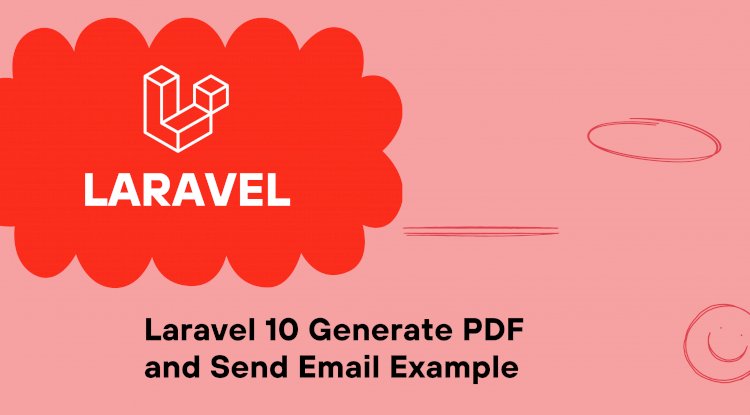 LARAVEL

Laravel 10 Generate PDF and Send Email Example